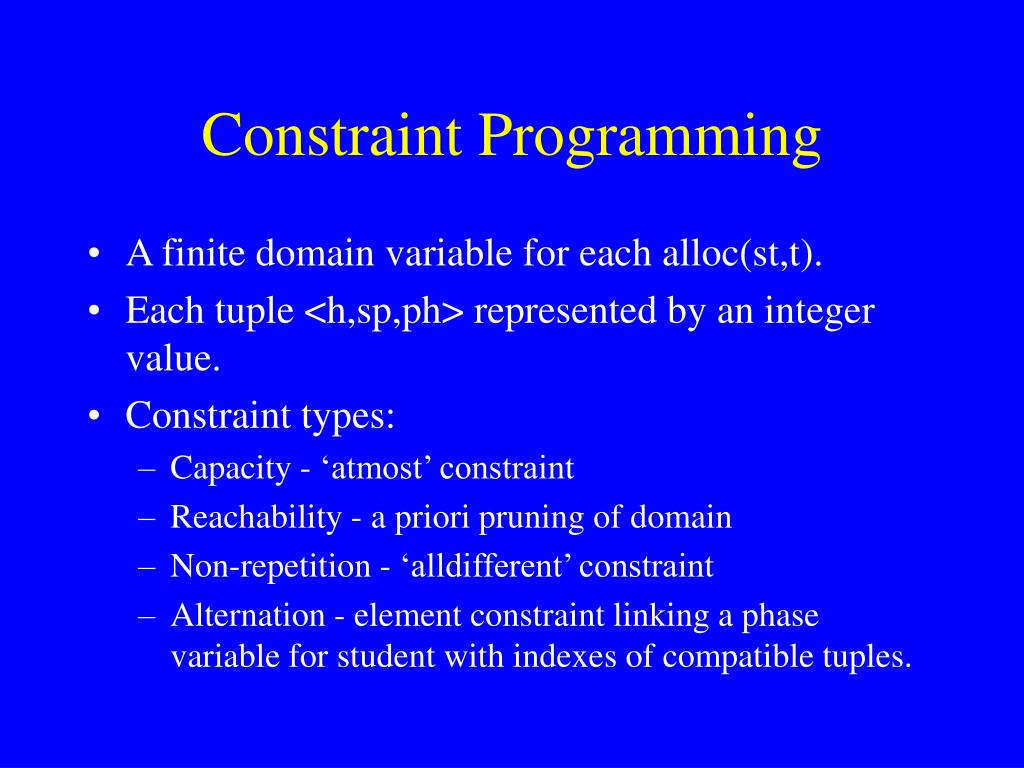 Constraint Programming

• A finite domain variable for each alloc(st,t).
• Each tuple <h,sp,ph> represented by an integer value.
• Constraint types:
– Capacity - ‘atmost’ constraint
– Reachability - a priori pruning of domain
– Non-repetition - ‘alldifferent’ constraint
– Alternation - element constraint linking a phase variable for student with indexes of compatible tuples.